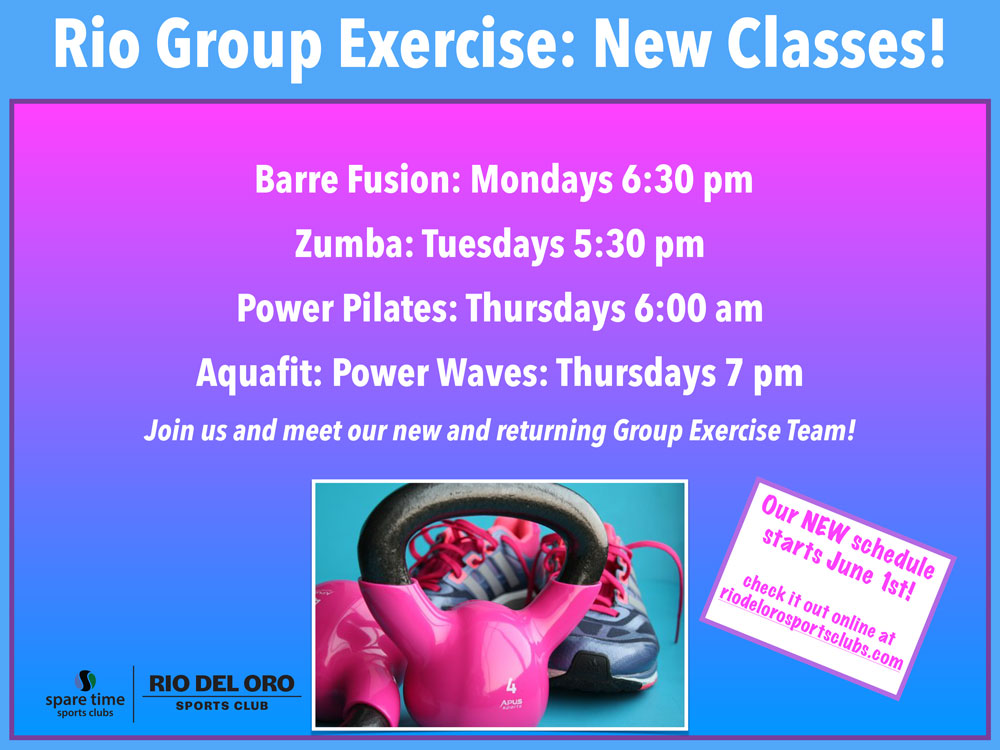 Rio Group Exercise: New Classes!

Barre Fusion: Mondays 6:30 pm

Zumba: Tuesdays 5:30 pm

Power Pilates: Thursdays 6:00 am

Aquafit: Power Waves: Thursdays 7 pm

Join us and meet our new and returning Group Exercise Team!

4
APUS

Our NEW schedule starts June 1st!

check it out online at riodelorosportsclubs.com

spare time sports clubs

RIO DEL ORO
SPORTS CLUB